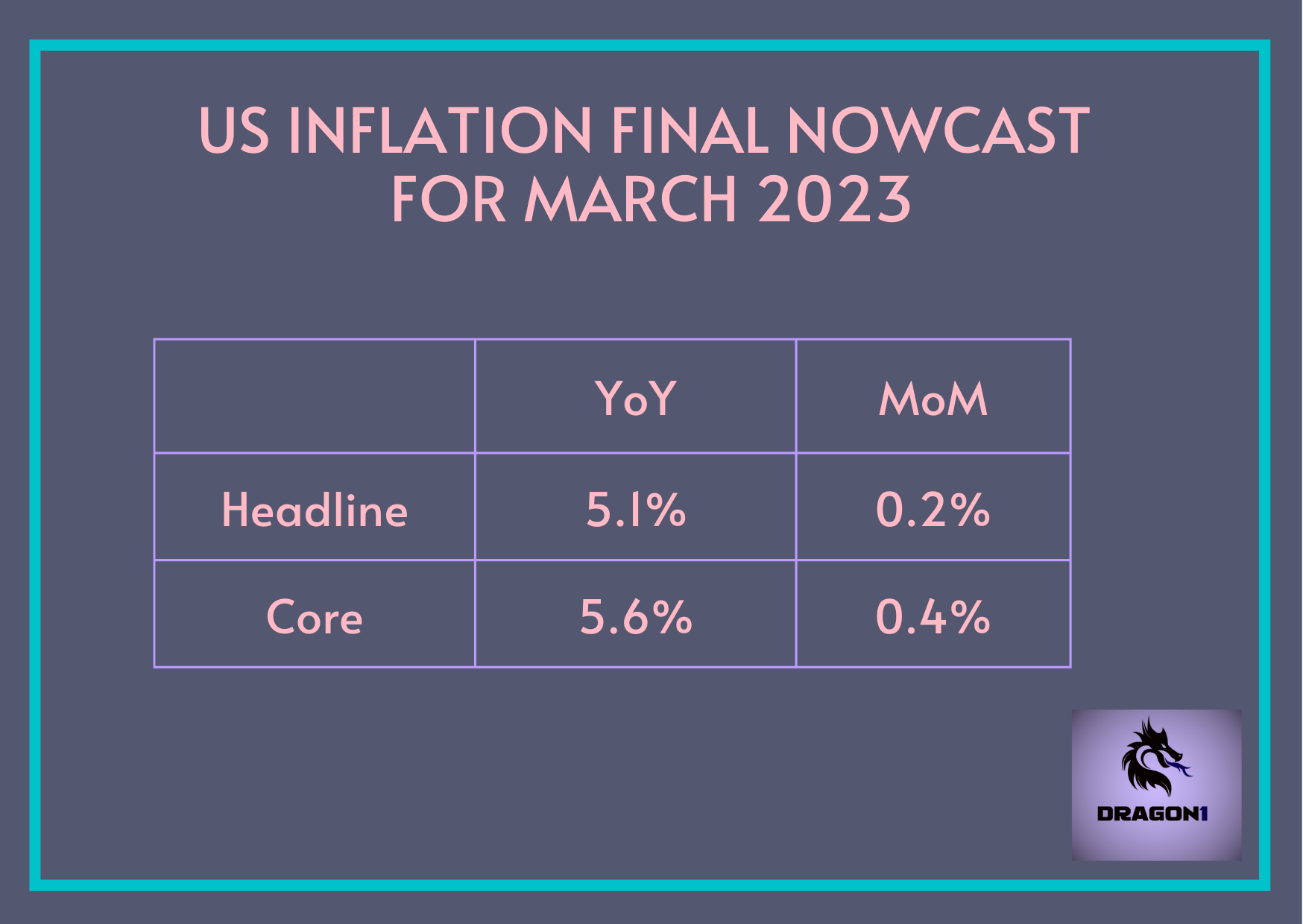 US INFLATION FINAL NOWCAST FOR MARCH 2023

| | YoY | MoM |
|---|---|---|
| Headline | 5.1% | 0.2% |
| Core | 5.6% | 0.4% |

DRAGON1